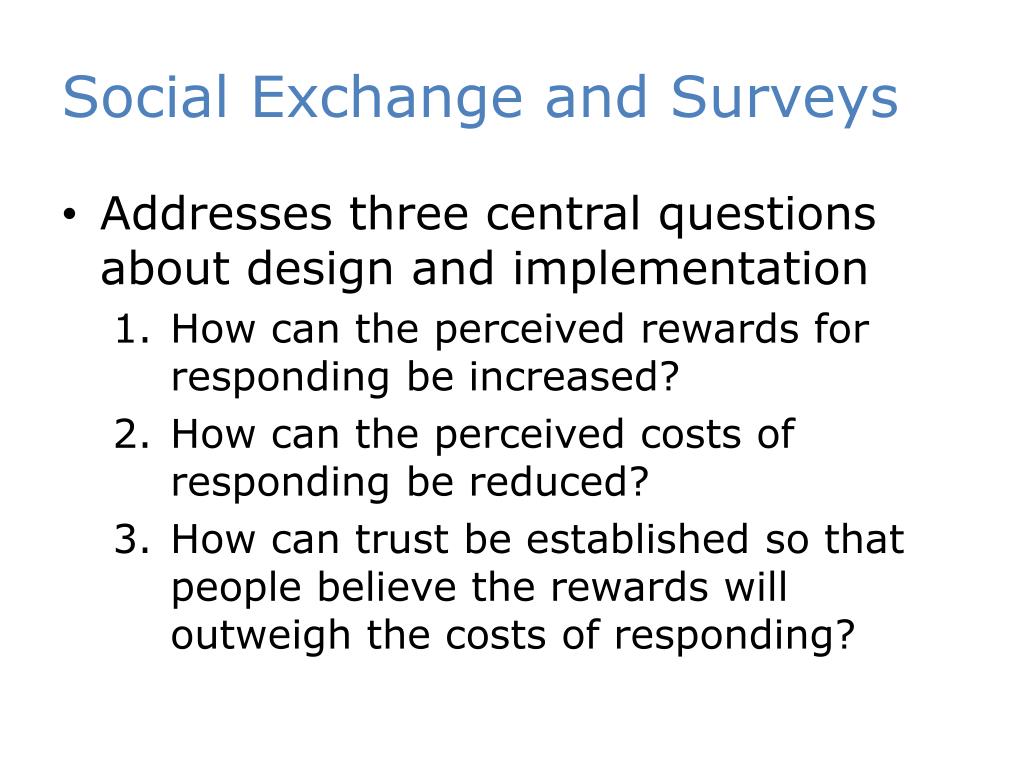 Social Exchange and Surveys

• Addresses three central questions about design and implementation

1. How can the perceived rewards for responding be increased?
2. How can the perceived costs of responding be reduced?
3. How can trust be established so that people believe the rewards will outweigh the costs of responding?